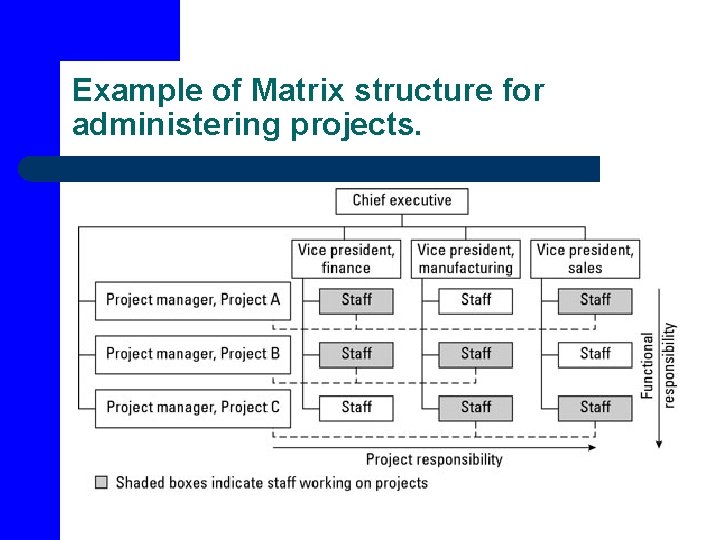 Example of Matrix structure for administering projects.

Chief executive

Vice president, finance

Vice president, manufacturing

Vice president, sales

Project manager, Project A

Staff

Staff

Staff

Project manager, Project B

Staff

Staff

Staff

Project manager, Project C

Staff

Staff

Staff

Functional responsibility

Project responsibility

Shaded boxes indicate staff working on projects